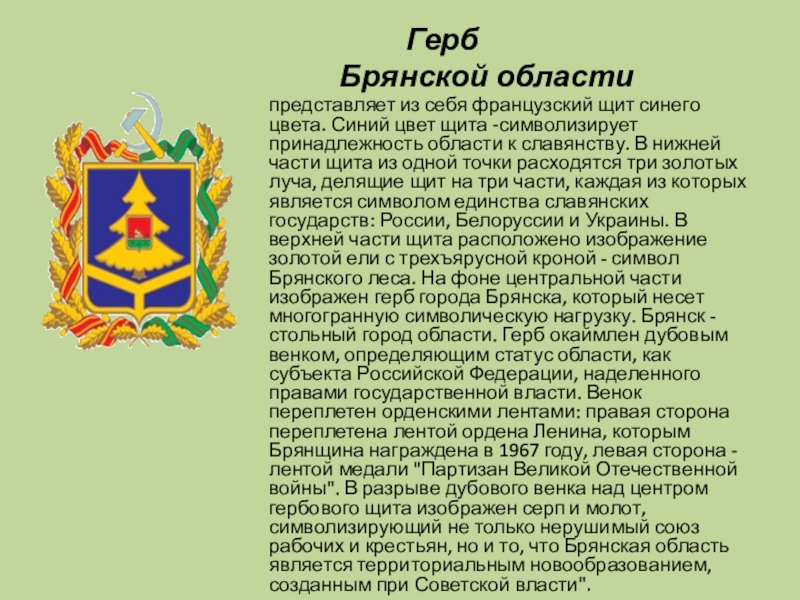 Герб
Брянской области

представляет из себя французский щит синего цвета. Синий цвет щита -символизирует принадлежность области к славянству. В нижней части щита из одной точки расходятся три золотых луча, делящие щит на три части, каждая из которых является символом единства славянских государств: России, Белоруссии и Украины. В верхней части щита расположено изображение золотой ели с трехъярусной кроной - символ Брянского леса. На фоне центральной части изображен герб города Брянска, который несет многогранную символическую нагрузку. Брянск - стольный город области. Герб окаймлен дубовым венком, определяющим статус области, как субъекта Российской Федерации, наделенного правами государственной власти. Венок переплетен орденскими лентами: правая сторона переплетена лентой ордена Ленина, которым Брянщина награждена в 1967 году, левая сторона - лентой медали "Партизан Великой Отечественной войны". В разрыве дубового венка над центром гербового щита изображен серп и молот, символизирующий не только нерушимый союз рабочих и крестьян, но и то, что Брянская область является территориальным новообразованием, созданным при Советской власти".